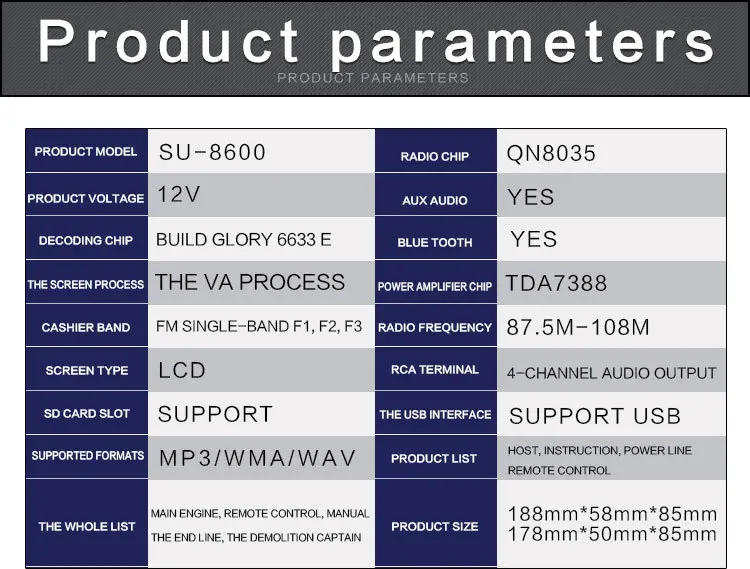 Product parameters

PRODUCT PARAMETERS

| PRODUCT MODEL | SU-8600 | RADIO CHIP | QN8035 |
|---|---|---|---|
| PRODUCT VOLTAGE | 12V | AUX AUDIO | YES |
| DECODING CHIP | BUILD GLORY 6633 E | BLUE TOOTH | YES |
| THE SCREEN PROCESS | THE VA PROCESS | POWER AMPLIFIER CHIP | TDA7388 |
| CASHIER BAND | FM SINGLE-BAND F1, F2, F3 | RADIO FREQUENCY | 87.5M-108M |
| SCREEN TYPE | LCD | RCA TERMINAL | 4-CHANNEL AUDIO OUTPUT |
| SD CARD SLOT | SUPPORT | THE USB INTERFACE | SUPPORT USB |
| SUPPORTED FORMATS | MP3/WMA/WAV | PRODUCT LIST | HOST, INSTRUCTION, POWER LINE REMOTE CONTROL |
| THE WHOLE LIST | MAIN ENGINE, REMOTE CONTROL, MANUAL THE END LINE, THE DEMOLITION CAPTAIN | PRODUCT SIZE | 188mm\*58mm\*85mm 178mm\*50mm\*85mm |